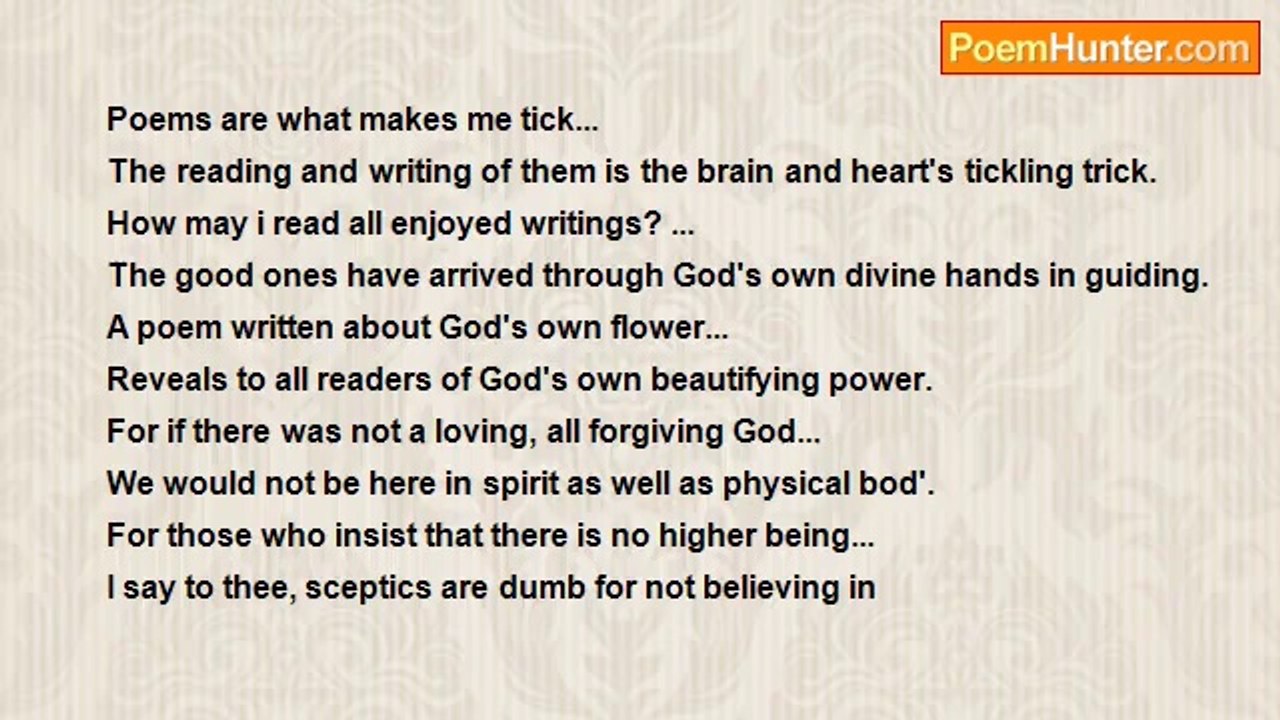 PoemHunter.com

Poems are what makes me tick...
The reading and writing of them is the brain and heart's tickling trick.
How may i read all enjoyed writings? ...
The good ones have arrived through God's own divine hands in guiding.
A poem written about God's own flower...
Reveals to all readers of God's own beautifying power.
For if there was not a loving, all forgiving God...
We would not be here in spirit as well as physical bod'.
For those who insist that there is no higher being...
I say to thee, sceptics are dumb for not believing in